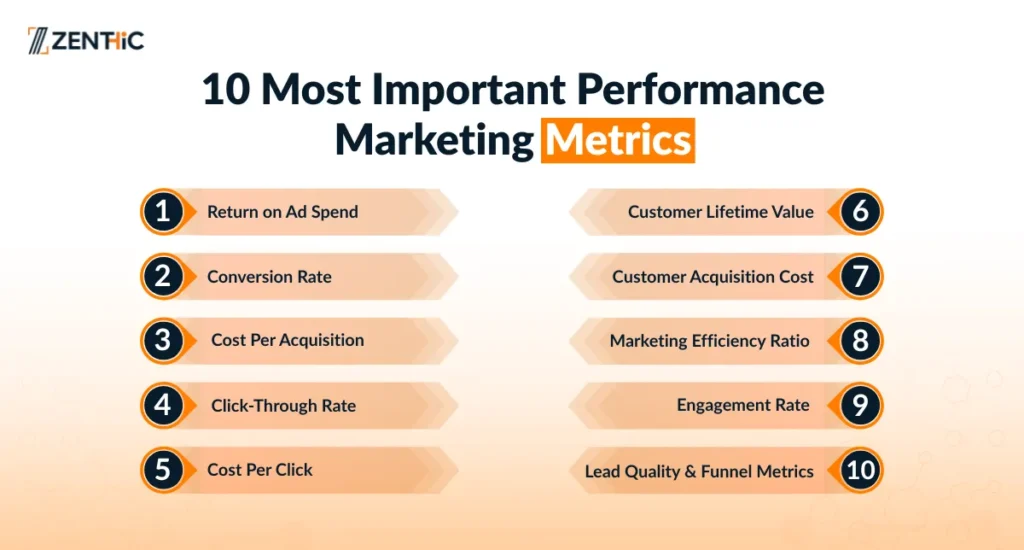 ZENTHIC

10 Most Important Performance Marketing Metrics

1 Return on Ad Spend
2 Conversion Rate
3 Cost Per Acquisition
4 Click-Through Rate
5 Cost Per Click

Customer Lifetime Value 6
Customer Acquisition Cost 7
Marketing Efficiency Ratio 8
Engagement Rate 9
Lead Quality & Funnel Metrics 10